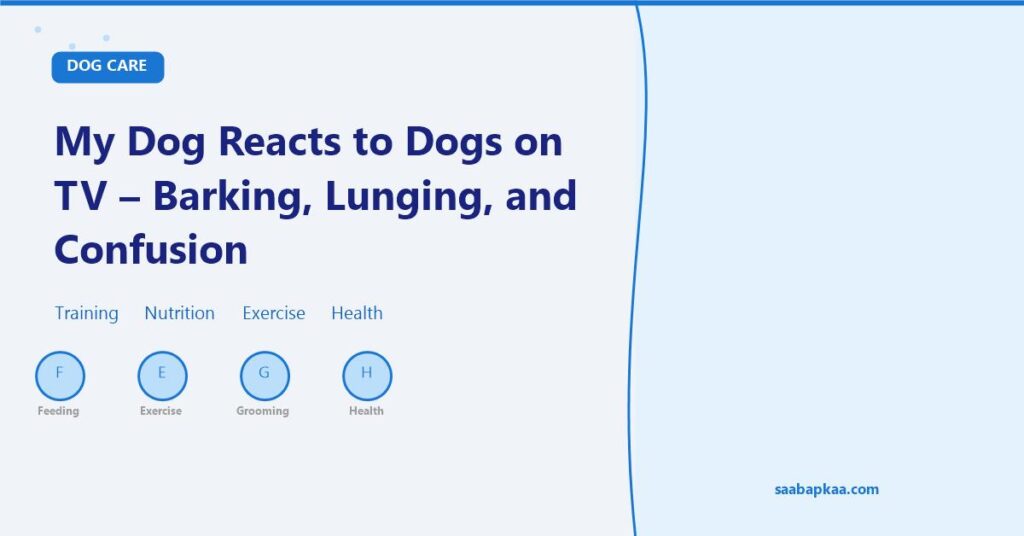 DOG CARE

My Dog Reacts to Dogs on TV – Barking, Lunging, and Confusion

Training Nutrition Exercise Health

F
Feeding

E
Exercise

G
Grooming

H
Health

saabapkaa.com